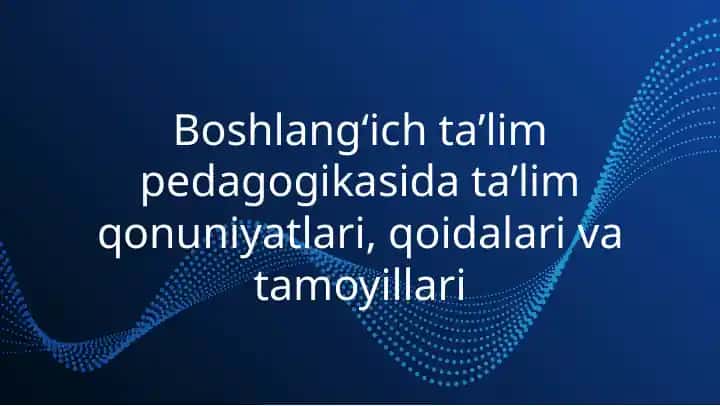 Boshlang‘ich ta’lim pedagogikasida ta’lim qonuniyatlari, qoidalari va tamoyillari